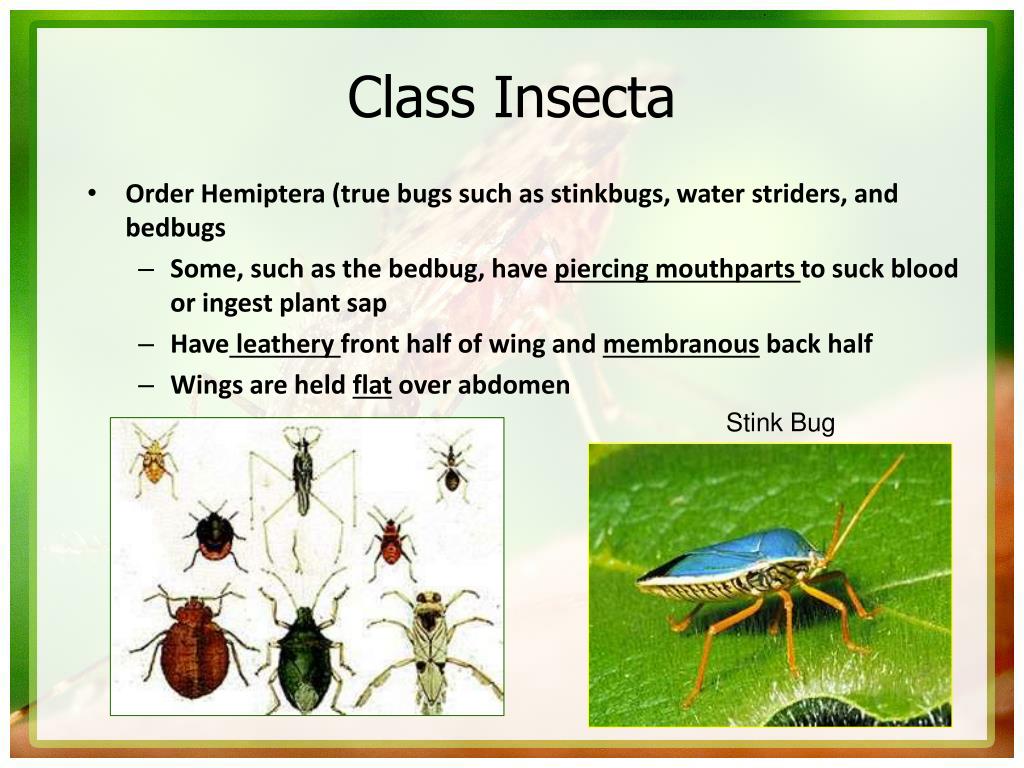 Class Insecta

• Order Hemiptera (true bugs such as stinkbugs, water striders, and bedbugs
– Some, such as the bedbug, have piercing mouthparts to suck blood or ingest plant sap
– Have leathery front half of wing and membranous back half
– Wings are held flat over abdomen

Stink Bug